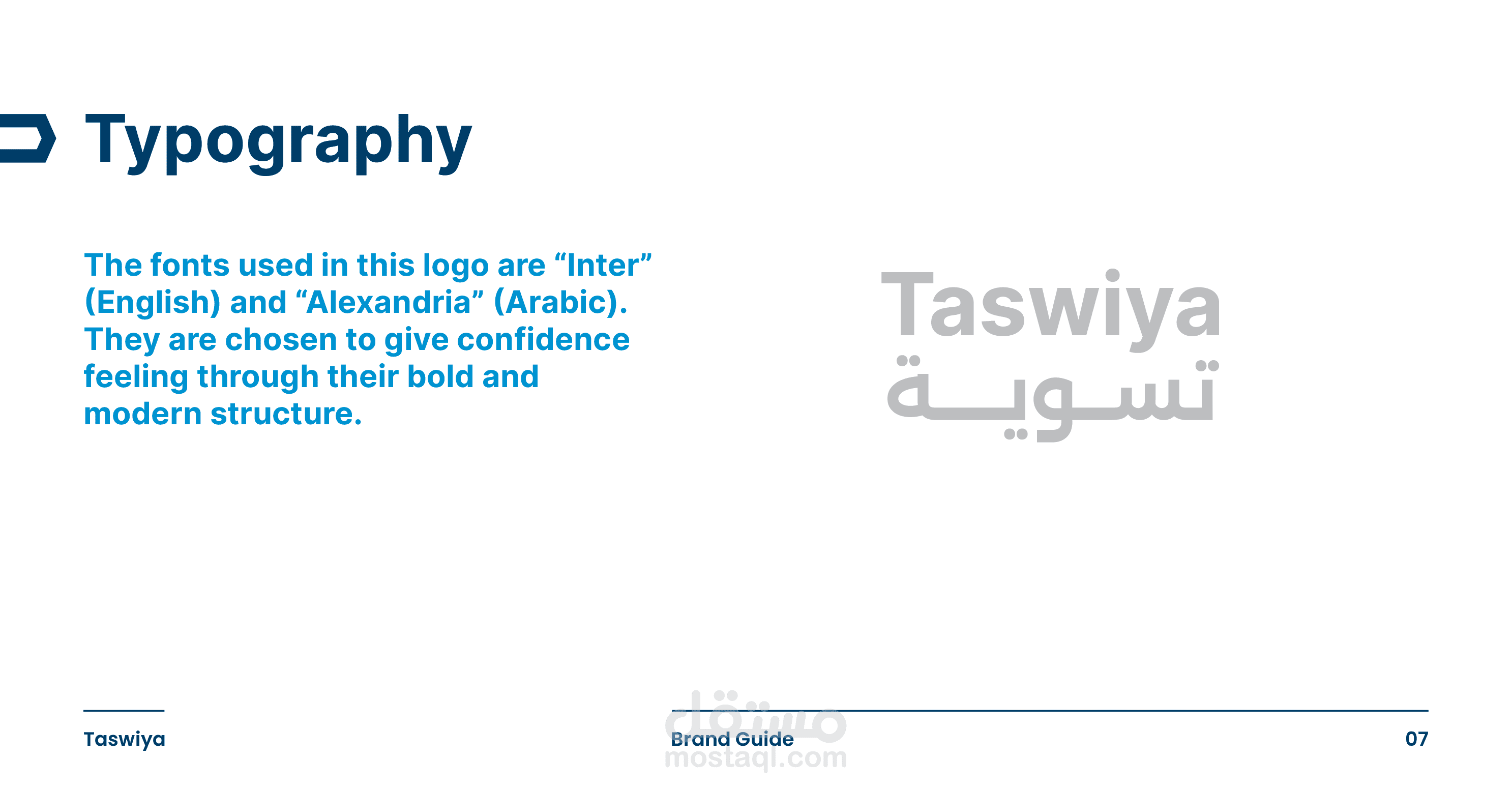 Typography

The fonts used in this logo are “Inter” (English) and “Alexandria” (Arabic). They are chosen to give confidence feeling through their bold and modern structure.

Taswiya
تسوية

Taswiya

Brand Guide

مستقل
mostaql.com

07